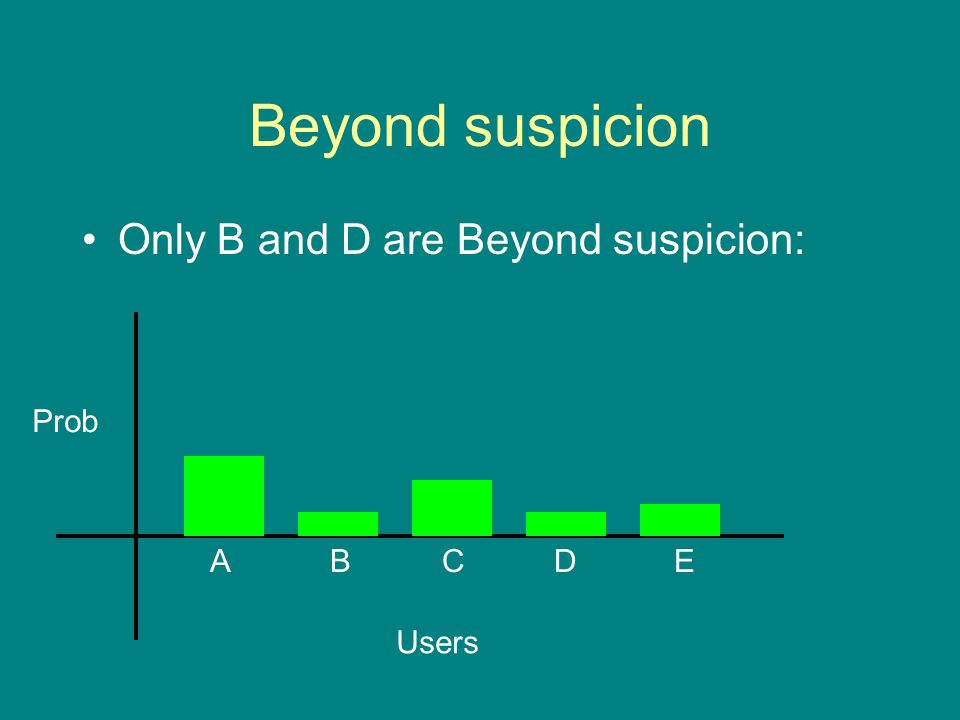 Beyond suspicion

• Only B and D are Beyond suspicion:

Prob

A B C D E

Users